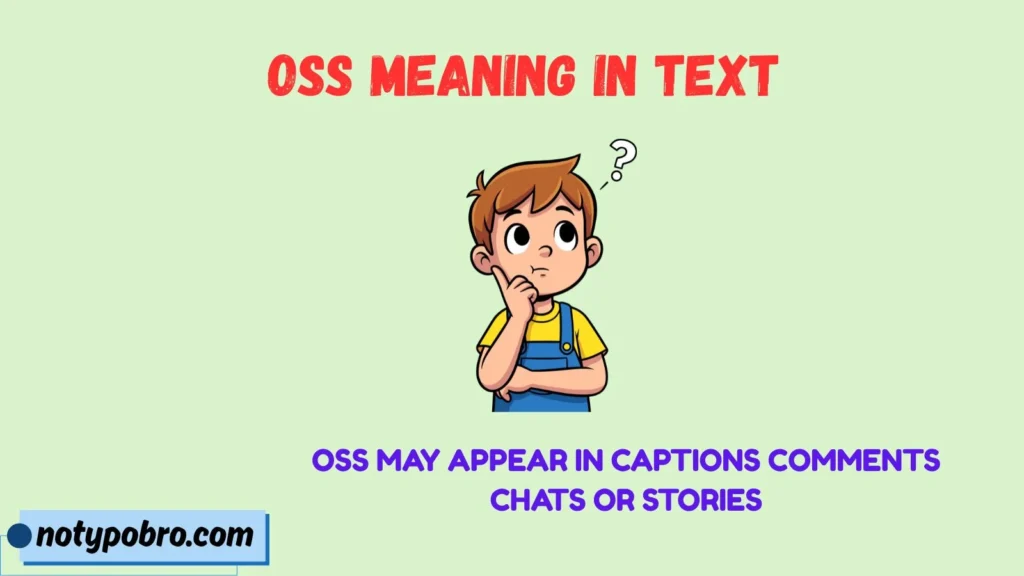 OSS MEANING IN TEXT

?

OSS MAY APPEAR IN CAPTIONS COMMENTS CHATS OR STORIES

notypobro.com